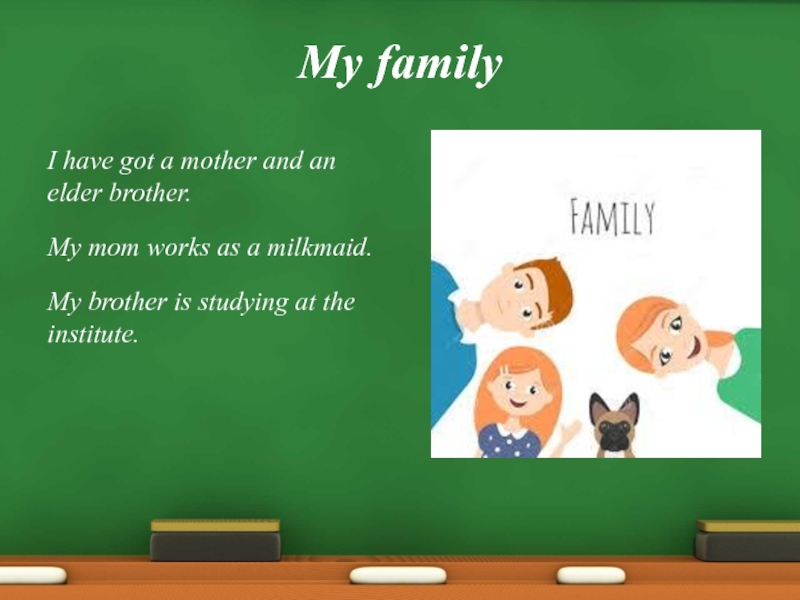 My family

I have got a mother and an elder brother.

My mom works as a milkmaid.

My brother is studying at the institute.

FAMILY